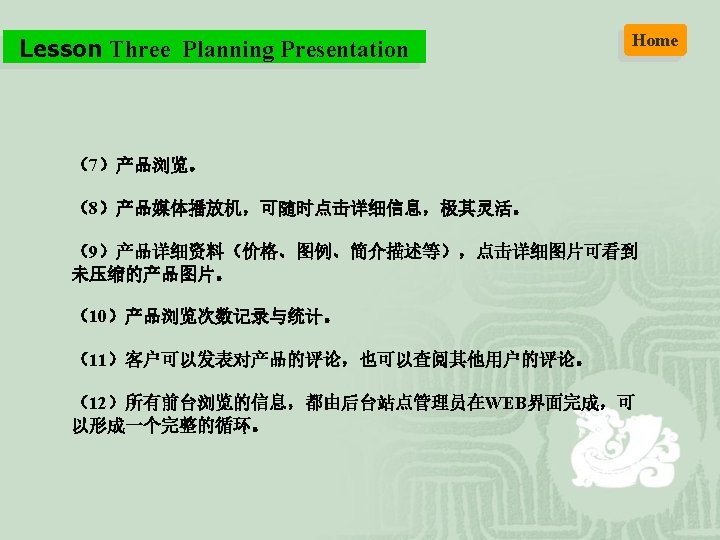 Lesson Three Planning Presentation

Home

（7）产品浏览。

（8）产品媒体播放机，可随时点击详细信息，极其灵活。

（9）产品详细资料（价格、图例、简介描述等），点击详细图片可看到未压缩的产品图片。

（10）产品浏览次数记录与统计。

（11）客户可以发表对产品的评论，也可以查阅其他用户的评论。

（12）所有前台浏览的信息，都由后台站点管理员在WEB界面完成，可以形成一个完整的循环。